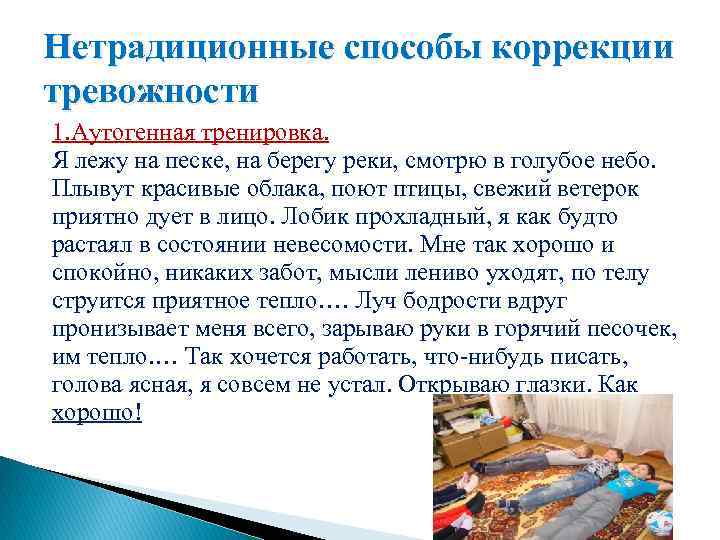 Нетрадиционные способы коррекции тревожности

1.Аутогенная тренировка.
Я лежу на песке, на берегу реки, смотрю в голубое небо. Плывут красивые облака, поют птицы, свежий ветерок приятно дует в лицо. Лобик прохладный, я как будто растаял в состоянии невесомости. Мне так хорошо и спокойно, никаких забот, мысли лениво уходят, по телу струится приятное тепло…. Луч бодрости вдруг пронизывает меня всего, зарываю руки в горячий песочек, им тепло…. Так хочется работать, что-нибудь писать, голова ясная, я совсем не устал. Открываю глазки. Как хорошо!